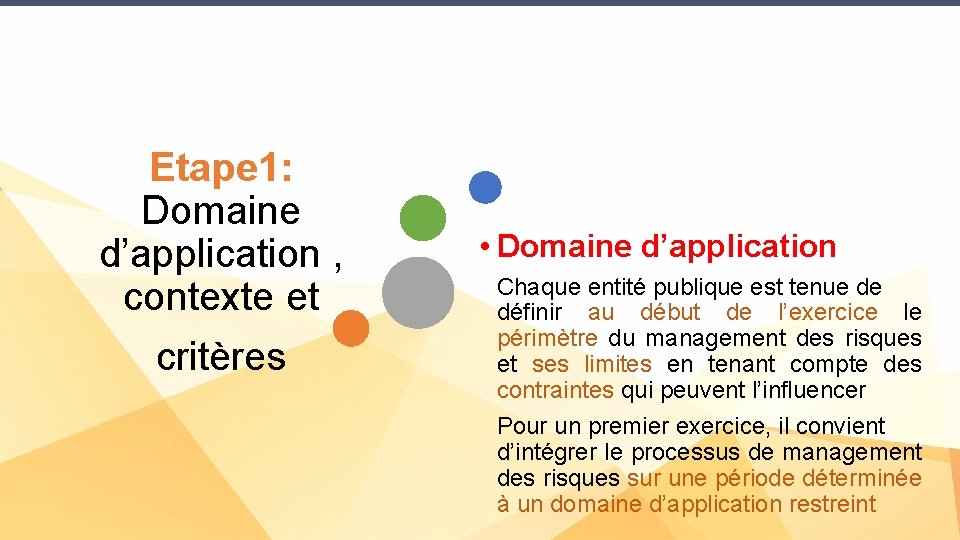 Etape1: Domaine d’application , contexte et critères

• Domaine d’application

Chaque entité publique est tenue de définir au début de l’exercice le périmètre du management des risques et ses limites en tenant compte des contraintes qui peuvent l’influencer

Pour un premier exercice, il convient d’intégrer le processus de management des risques sur une période déterminée à un domaine d’application restreint